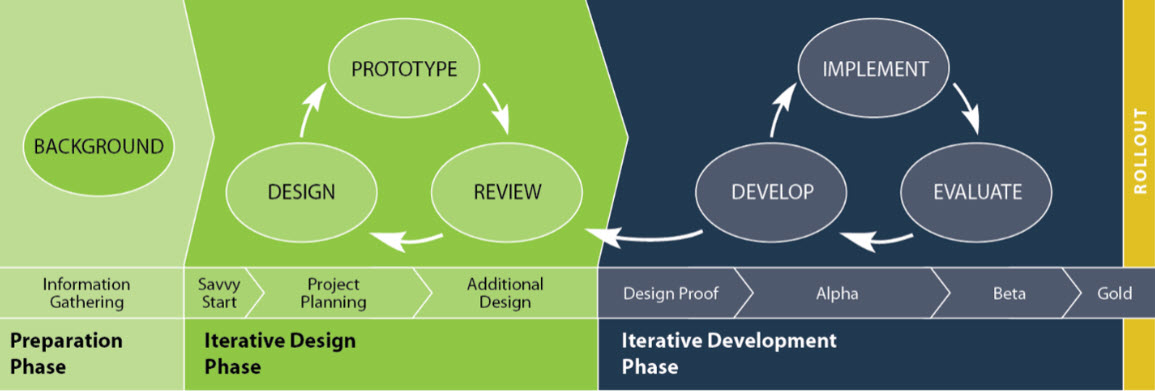 BACKGROUND

PROTOTYPE

DESIGN

REVIEW

IMPLEMENT

DEVELOP

EVALUATE

ROLLOUT

Information Gathering

Savvy Start

Project Planning

Additional Design

Design Proof

Alpha

Beta

Gold

Preparation Phase

Iterative Design Phase

Iterative Development Phase